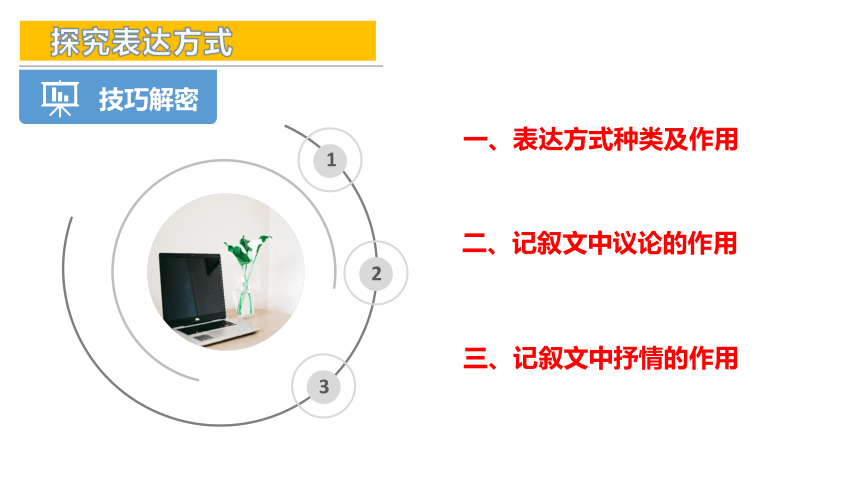 探究表达方式

技巧解密

1

2

3

一、表达方式种类及作用

二、记叙文中议论的作用

三、记叙文中抒情的作用